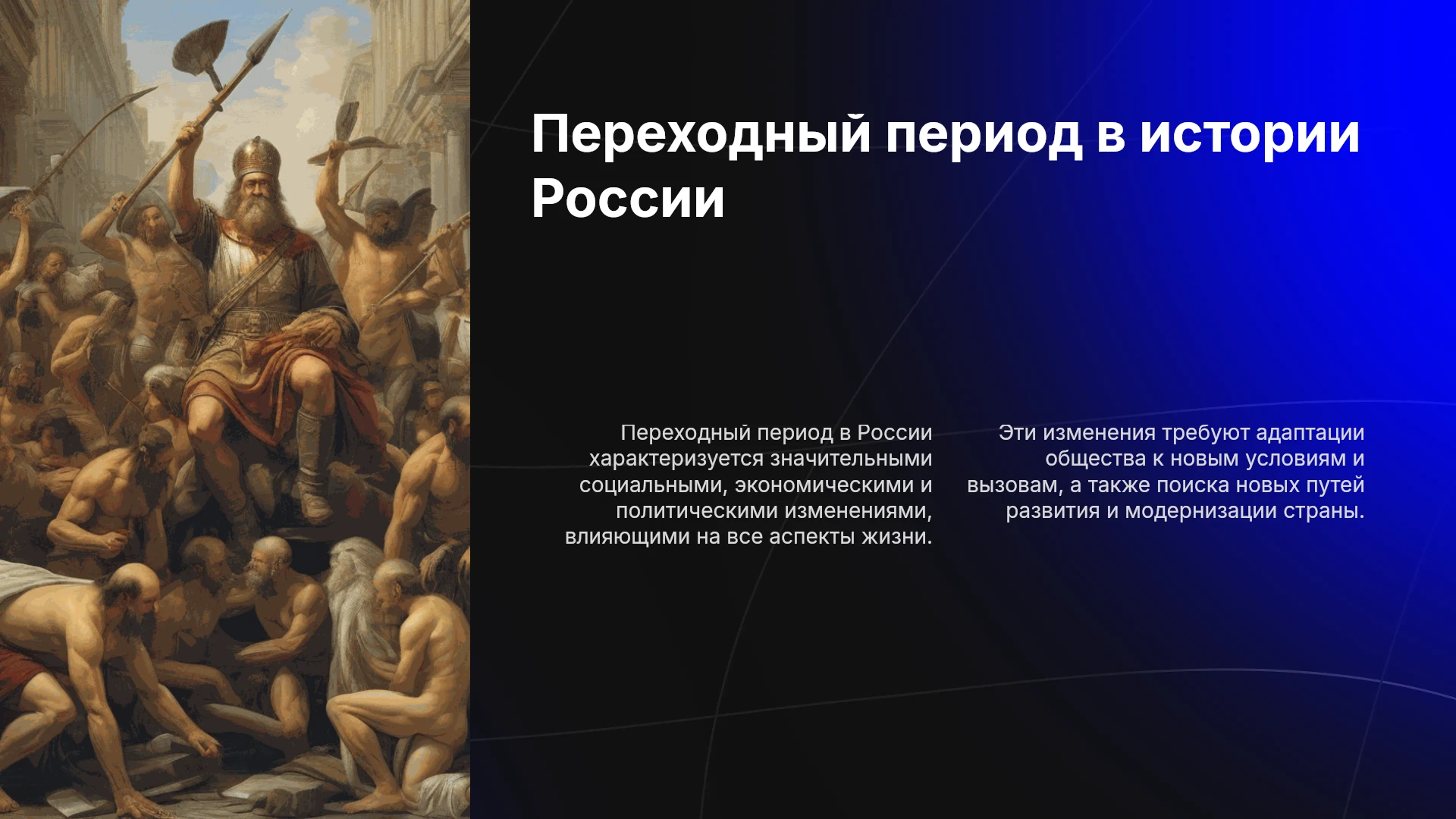 Переходный период в истории России

Переходный период в России характеризуется значительными социальными, экономическими и политическими изменениями, влияющими на все аспекты жизни.

Эти изменения требуют адаптации общества к новым условиям и вызовам, а также поиска новых путей развития и модернизации страны.